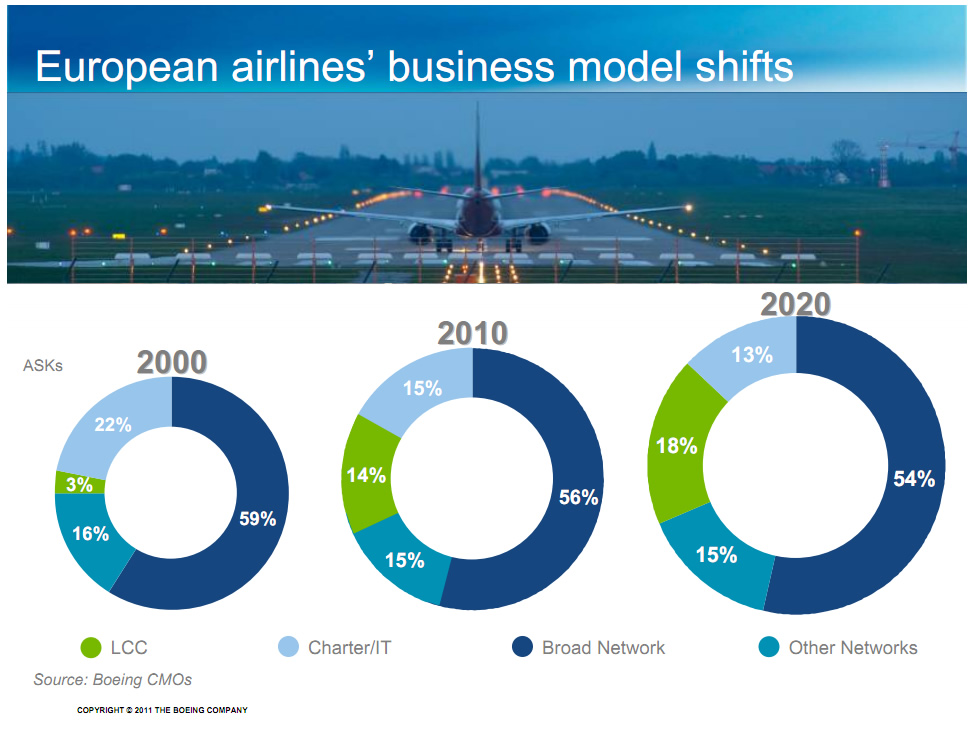 European airlines' business model shifts

ASKs

2000

22%
3%
16%
59%

2010

15%
14%
15%
56%

2020

13%
18%
15%
54%

LCC
Charter/IT
Broad Network
Other Networks

Source: Boeing CMOs

COPYRIGHT © 2011 THE BOEING COMPANY